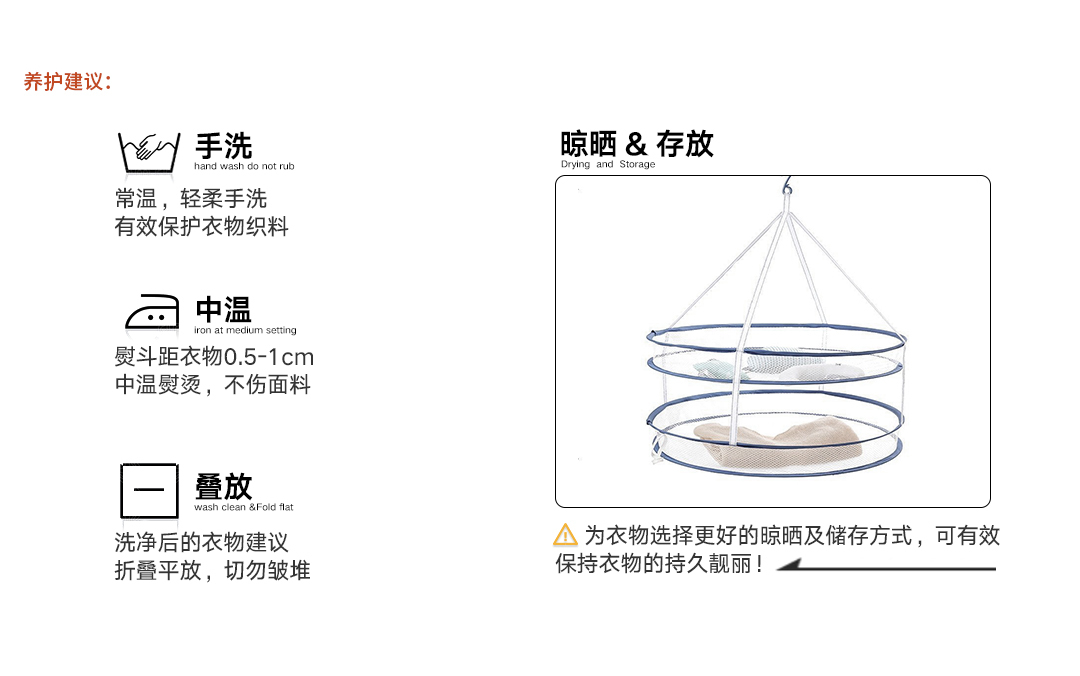 养护建议：

手洗
hand wash do not rub
常温，轻柔手洗
有效保护衣物织料

中温
iron at medium setting
熨斗距衣物0.5-1cm
中温熨烫，不伤面料

叠放
wash clean &Fold flat
洗净后的衣物建议
折叠平放，切勿皱堆

晾晒 & 存放
Drying and Storage

为衣物选择更好的晾晒及储存方式，可有效保持衣物的持久靓丽！